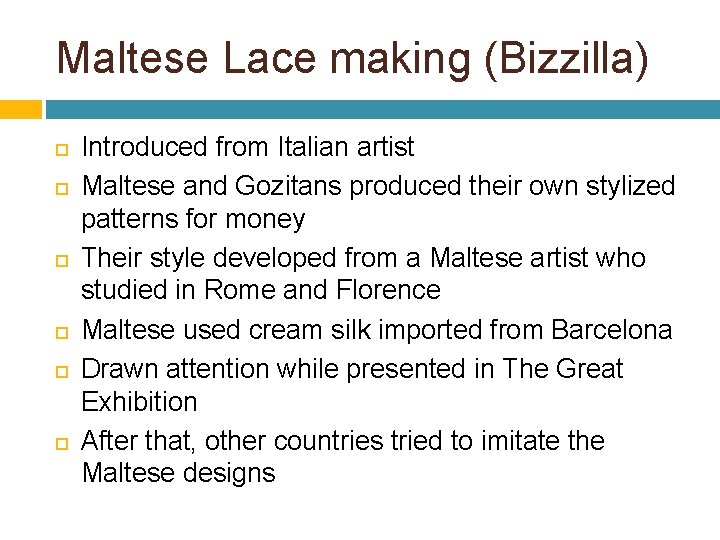 Maltese Lace making (Bizzilla)

- Introduced from Italian artist
- Maltese and Gozitans produced their own stylized patterns for money
- Their style developed from a Maltese artist who studied in Rome and Florence
- Maltese used cream silk imported from Barcelona
- Drawn attention while presented in The Great Exhibition
- After that, other countries tried to imitate the Maltese designs